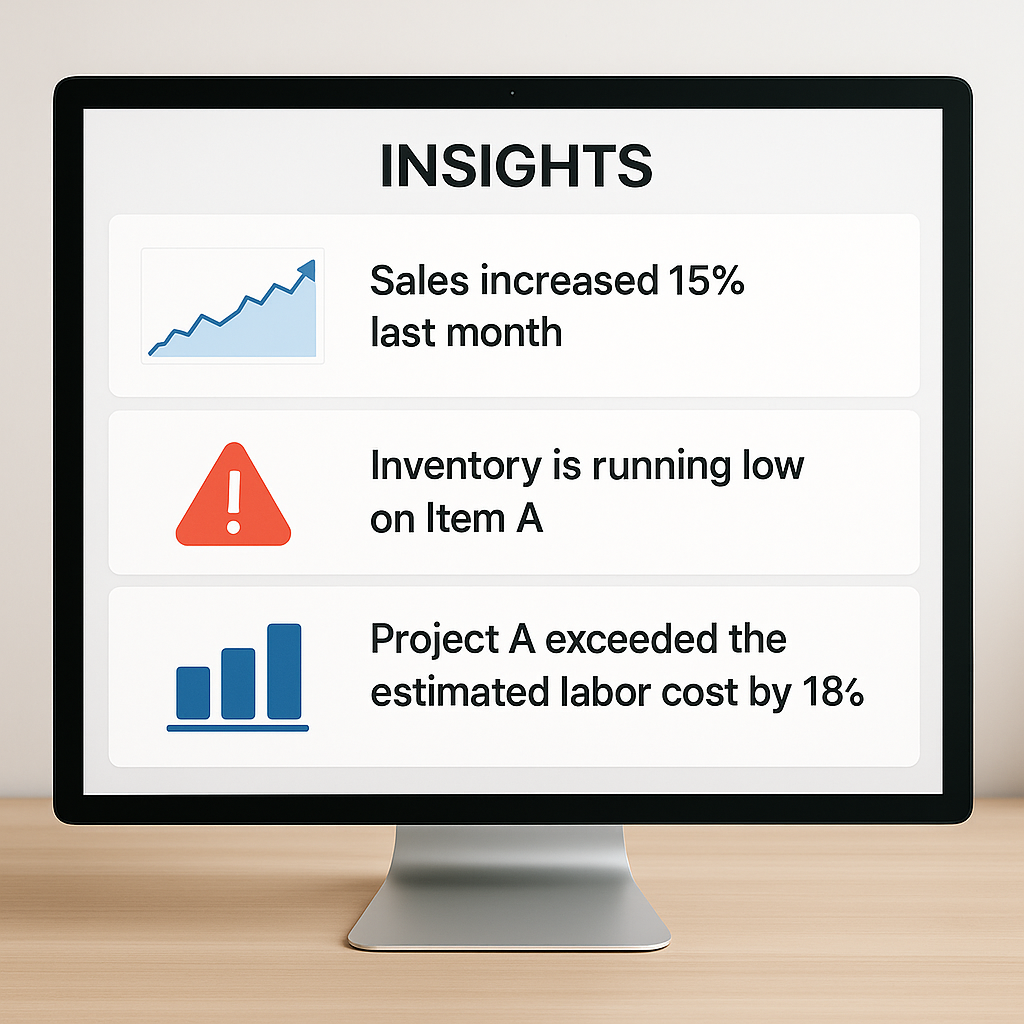 INSIGHTS

Sales increased 15% last month

Inventory is running low on Item A

Project A exceeded the estimated labor cost by 18%